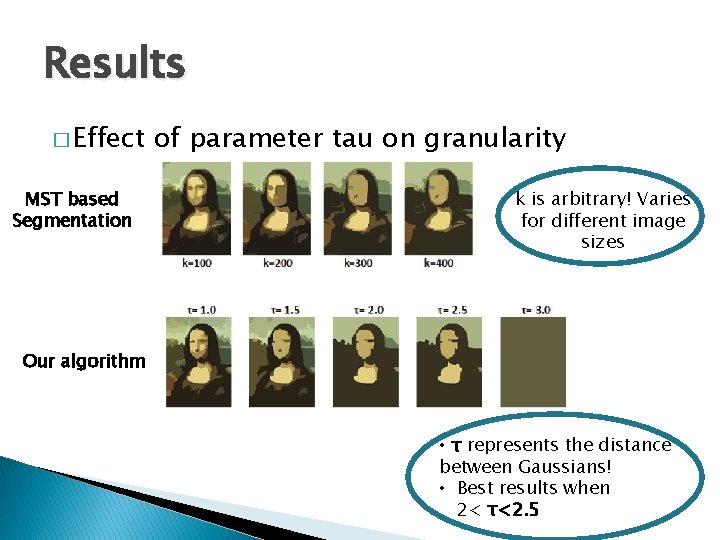 Results

□ Effect of parameter tau on granularity

MST based Segmentation

k=100 k=200 k=300 k=400

k is arbitrary! Varies for different image sizes

τ= 1.0 τ= 1.5 τ= 2.0 τ= 2.5 τ= 3.0

Our algorithm

• τ represents the distance between Gaussians!
• Best results when 2< τ<2.5